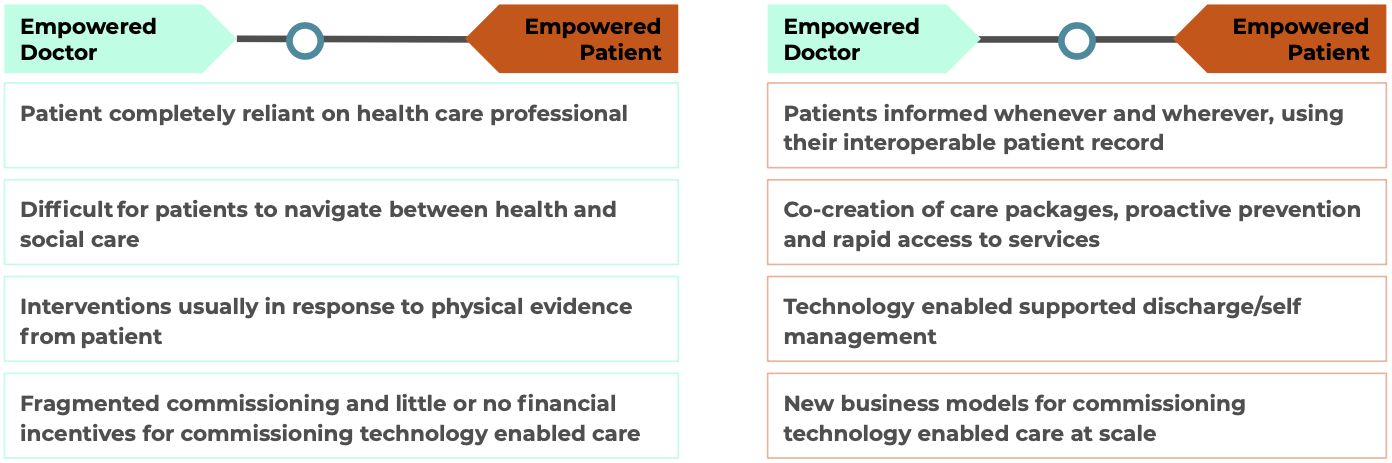 Empowered Doctor

Empowered Patient

Patient completely reliant on health care professional

Difficult for patients to navigate between health and social care

Interventions usually in response to physical evidence from patient

Fragmented commissioning and little or no financial incentives for commissioning technology enabled care

Empowered Doctor

Empowered Patient

Patients informed whenever and wherever, using their interoperable patient record

Co-creation of care packages, proactive prevention and rapid access to services

Technology enabled supported discharge/self management

New business models for commissioning technology enabled care at scale